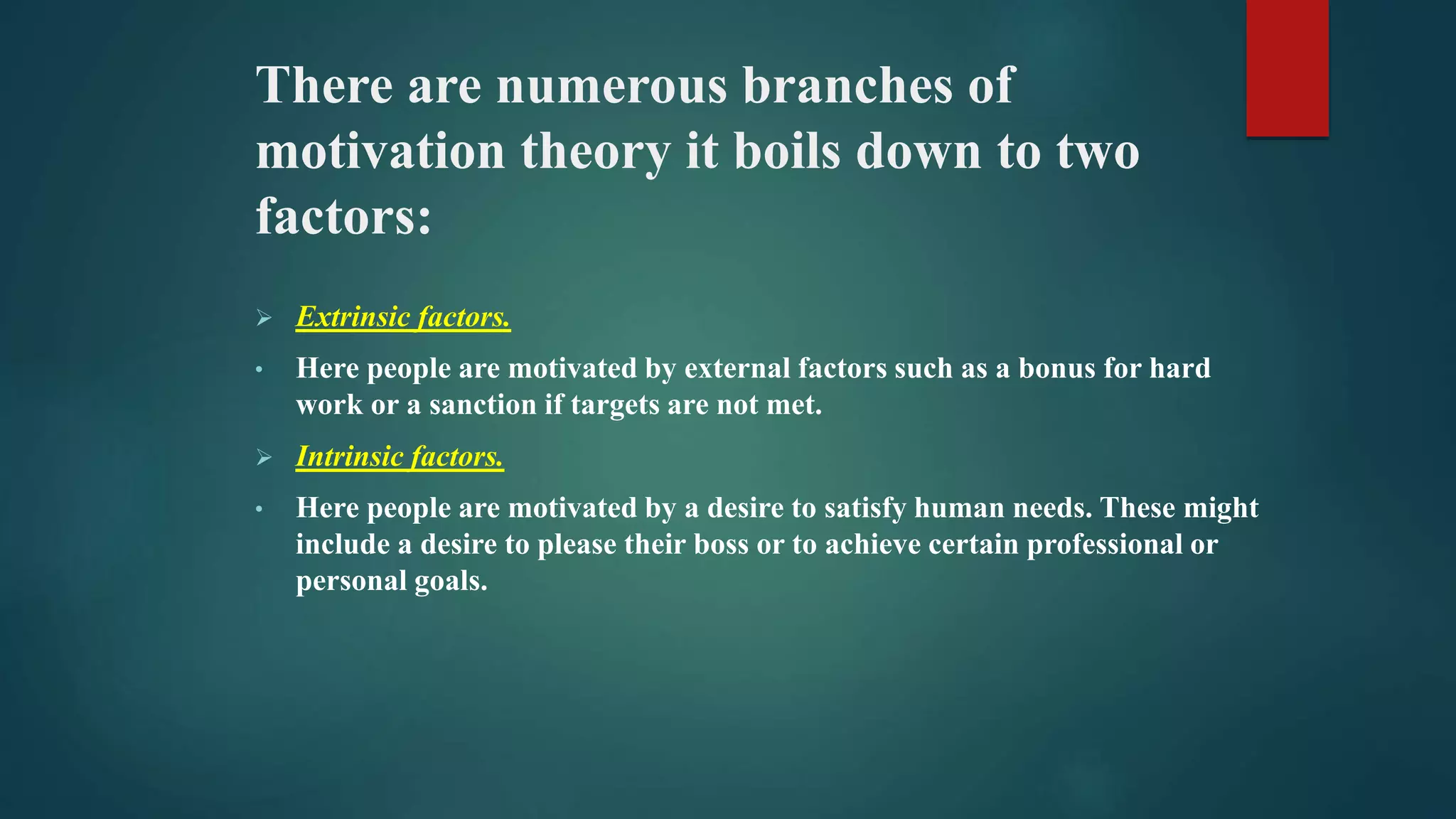 There are numerous branches of motivation theory it boils down to two factors:

➢ Extrinsic factors.

• Here people are motivated by external factors such as a bonus for hard work or a sanction if targets are not met.

➢ Intrinsic factors.

• Here people are motivated by a desire to satisfy human needs. These might include a desire to please their boss or to achieve certain professional or personal goals.